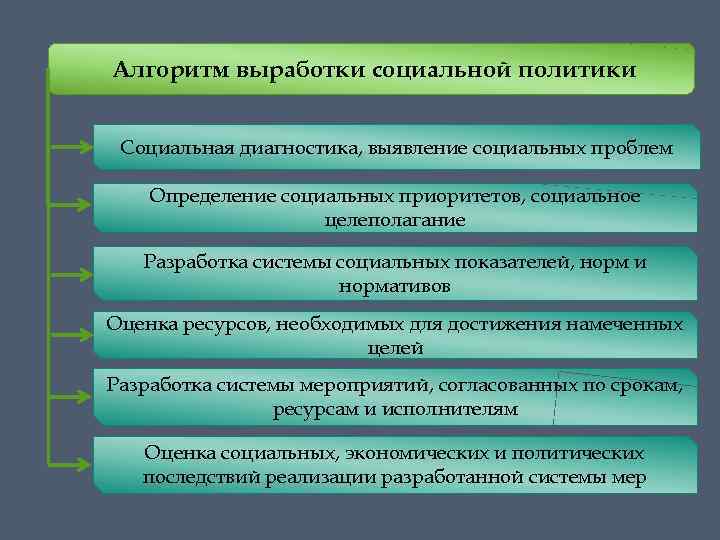 Алгоритм выработки социальной политики

Социальная диагностика, выявление социальных проблем

Определение социальных приоритетов, социальное целеполагание

Разработка системы социальных показателей, норм и нормативов

Оценка ресурсов, необходимых для достижения намеченных целей

Разработка системы мероприятий, согласованных по срокам, ресурсам и исполнителям

Оценка социальных, экономических и политических последствий реализации разработанной системы мер